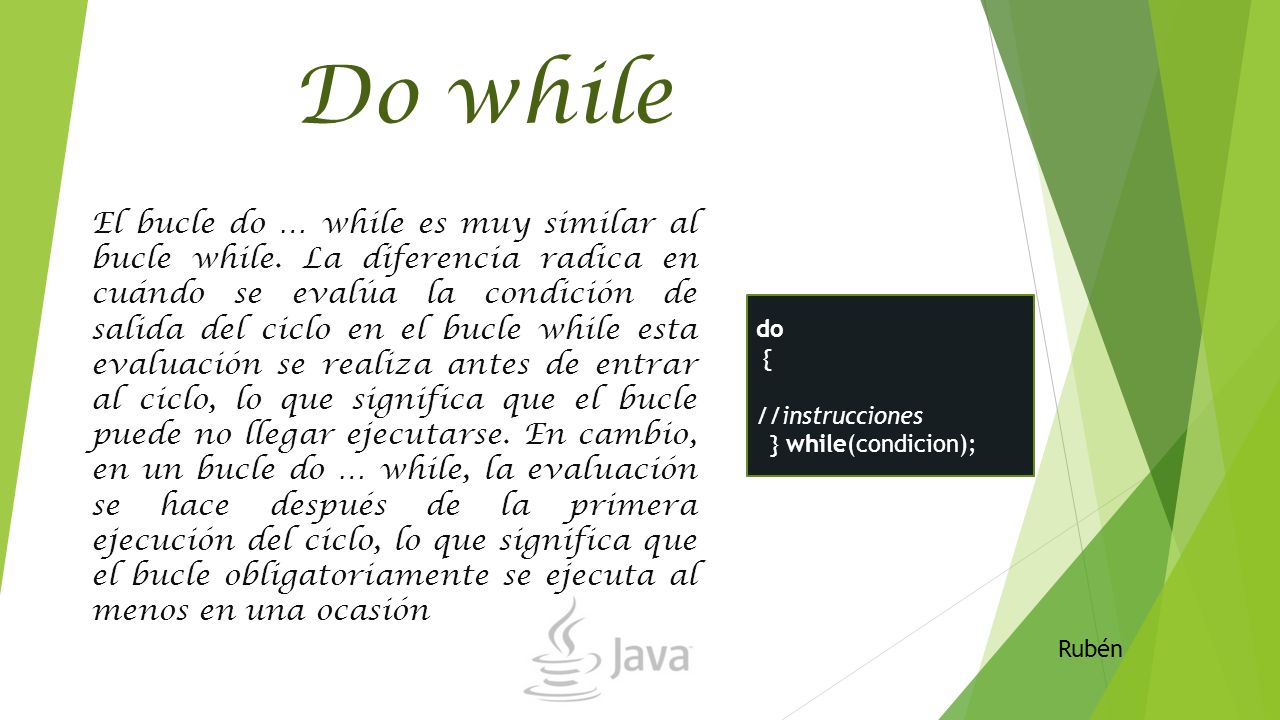 Do while

El bucle do … while es muy similar al bucle while. La diferencia radica en cuándo se evalúa la condición de salida del ciclo en el bucle while esta evaluación se realiza antes de entrar al ciclo, lo que significa que el bucle puede no llegar ejecutarse. En cambio, en un bucle do … while, la evaluación se hace después de la primera ejecución del ciclo, lo que significa que el bucle obligatoriamente se ejecuta al menos en una ocasión

do
{

//instrucciones
} while(condicion);

Java

Rubén